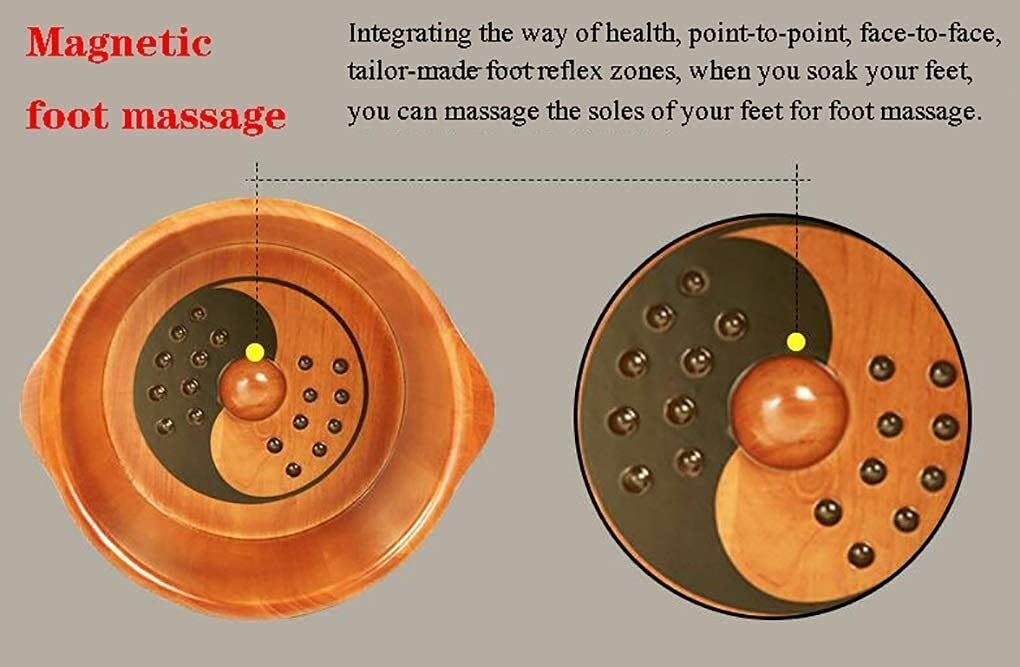 Magnetic foot massage

Integrating the way of health, point-to-point, face-to-face, tailor-made foot reflex zones, when you soak your feet, you can massage the soles of your feet for foot massage.